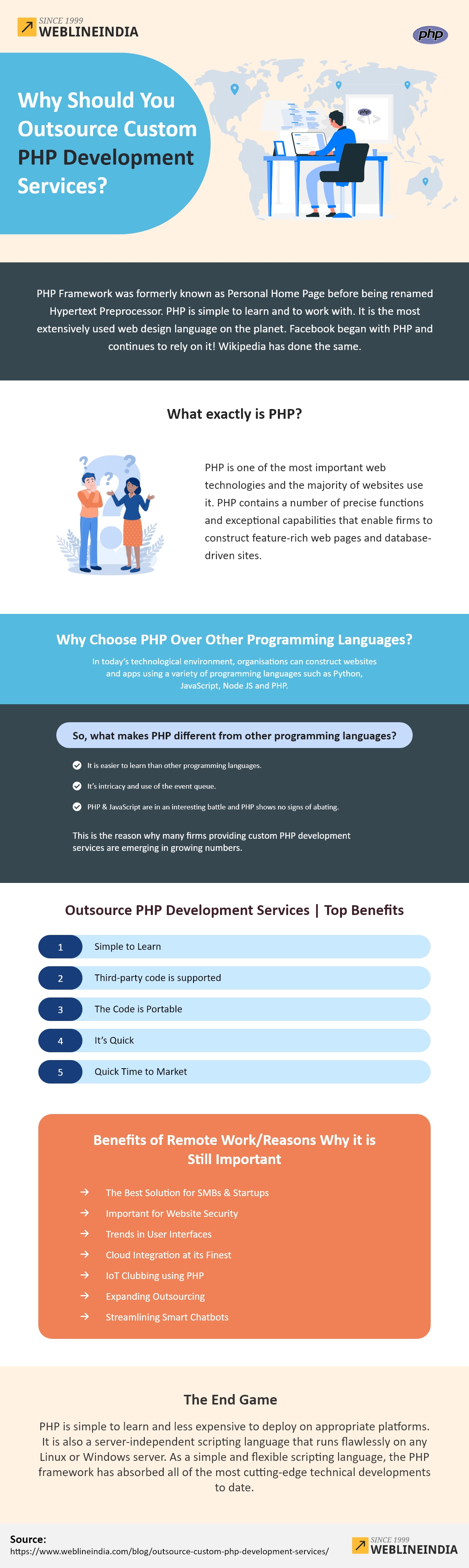 SINCE 1999
WEBLINEINDIA

php

Why Should You Outsource Custom PHP Development Services?

php

PHP Framework was formerly known as Personal Home Page before being renamed Hypertext Preprocessor. PHP is simple to learn and to work with. It is the most extensively used web design language on the planet. Facebook began with PHP and continues to rely on it! Wikipedia has done the same.

What exactly is PHP?

PHP is one of the most important web technologies and the majority of websites use it. PHP contains a number of precise functions and exceptional capabilities that enable firms to construct feature-rich web pages and database-driven sites.

Why Choose PHP Over Other Programming Languages?

In today's technological environment, organisations can construct websites and apps using a variety of programming languages such as Python, JavaScript, Node JS and PHP.

So, what makes PHP different from other programming languages?

It is easier to learn than other programming languages.

It's intricacy and use of the event queue.

PHP & JavaScript are in an interesting battle and PHP shows no signs of abating.

This is the reason why many firms providing custom PHP development services are emerging in growing numbers.

Outsource PHP Development Services | Top Benefits

1 Simple to Learn
2 Third-party code is supported
3 The Code is Portable
4 It's Quick
5 Quick Time to Market

Benefits of Remote Work/Reasons Why it is Still Important

The Best Solution for SMBs & Startups
Important for Website Security
Trends in User Interfaces
Cloud Integration at its Finest
IoT Clubbing using PHP
Expanding Outsourcing
Streamlining Smart Chatbots

The End Game

PHP is simple to learn and less expensive to deploy on appropriate platforms. It is also a server-independent scripting language that runs flawlessly on any Linux or Windows server. As a simple and flexible scripting language, the PHP framework has absorbed all of the most cutting-edge technical developments to date.

Source:
https://www.weblineindia.com/blog/outsource-custom-php-development-services/

SINCE 1999
WEBLINEINDIA